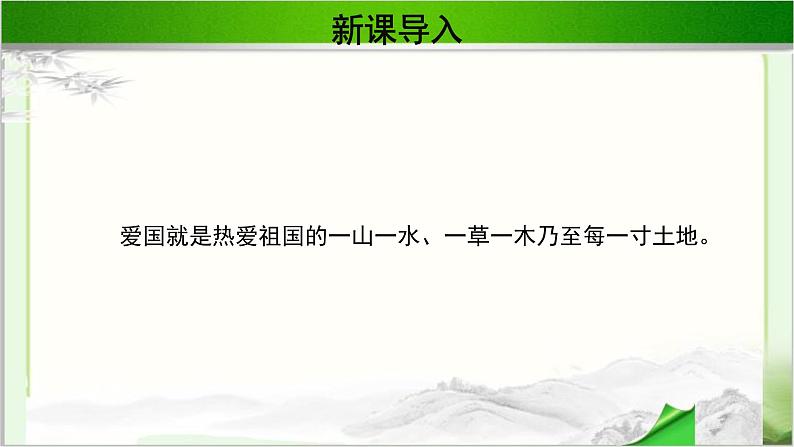 新课导入

爱国就是热爱祖国的一山一水、一草一木乃至每一寸土地。